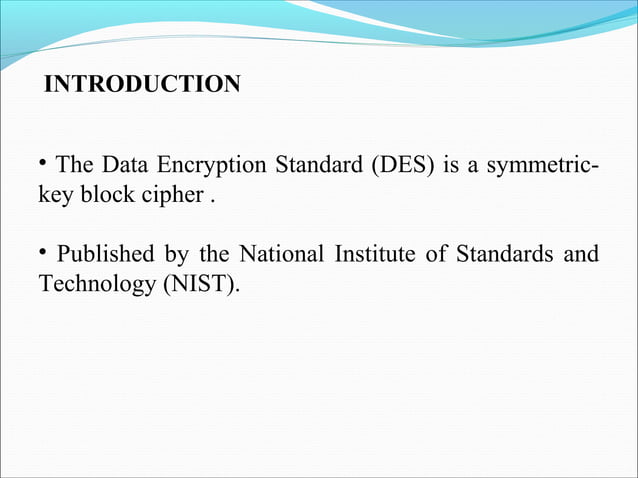 INTRODUCTION

• The Data Encryption Standard (DES) is a symmetric-key block cipher .

• Published by the National Institute of Standards and Technology (NIST).